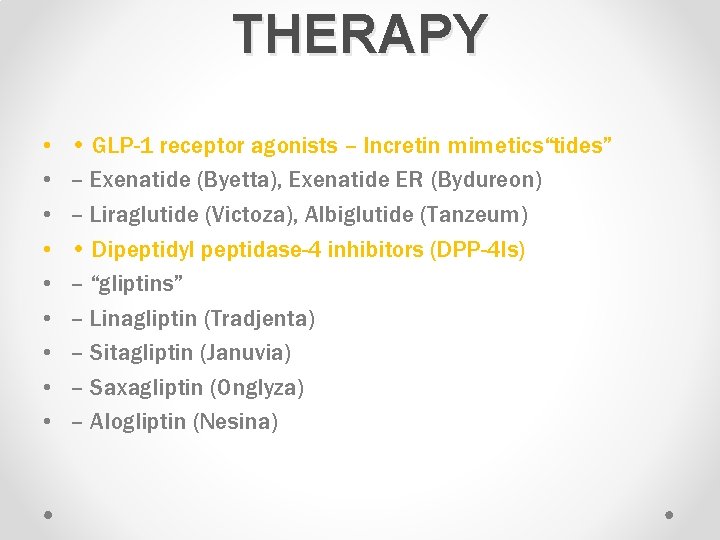 THERAPY

• • GLP-1 receptor agonists – Incretin mimetics“tides”
• – Exenatide (Byetta), Exenatide ER (Bydureon)
• – Liraglutide (Victoza), Albiglutide (Tanzeum)
• • Dipeptidyl peptidase-4 inhibitors (DPP-4Is)
• – “gliptins”
• – Linagliptin (Tradjenta)
• – Sitagliptin (Januvia)
• – Saxagliptin (Onglyza)
• – Alogliptin (Nesina)